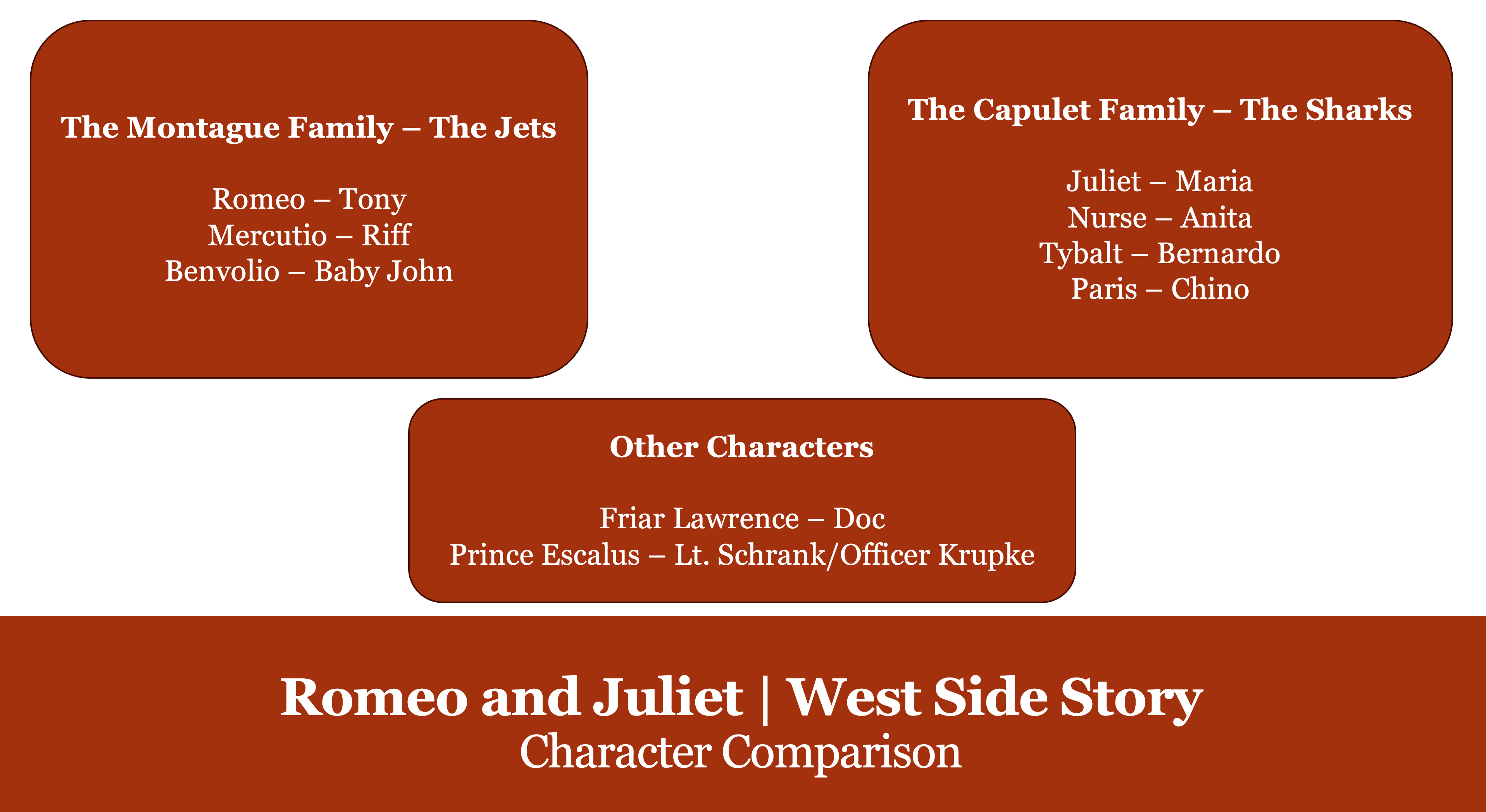 The Montague Family – The Jets

Romeo – Tony
Mercutio – Riff
Benvolio – Baby John

The Capulet Family – The Sharks

Juliet – Maria
Nurse – Anita
Tybalt – Bernardo
Paris – Chino

Other Characters

Friar Lawrence – Doc
Prince Escalus – Lt. Schrank/Officer Krupke

Romeo and Juliet | West Side Story
Character Comparison